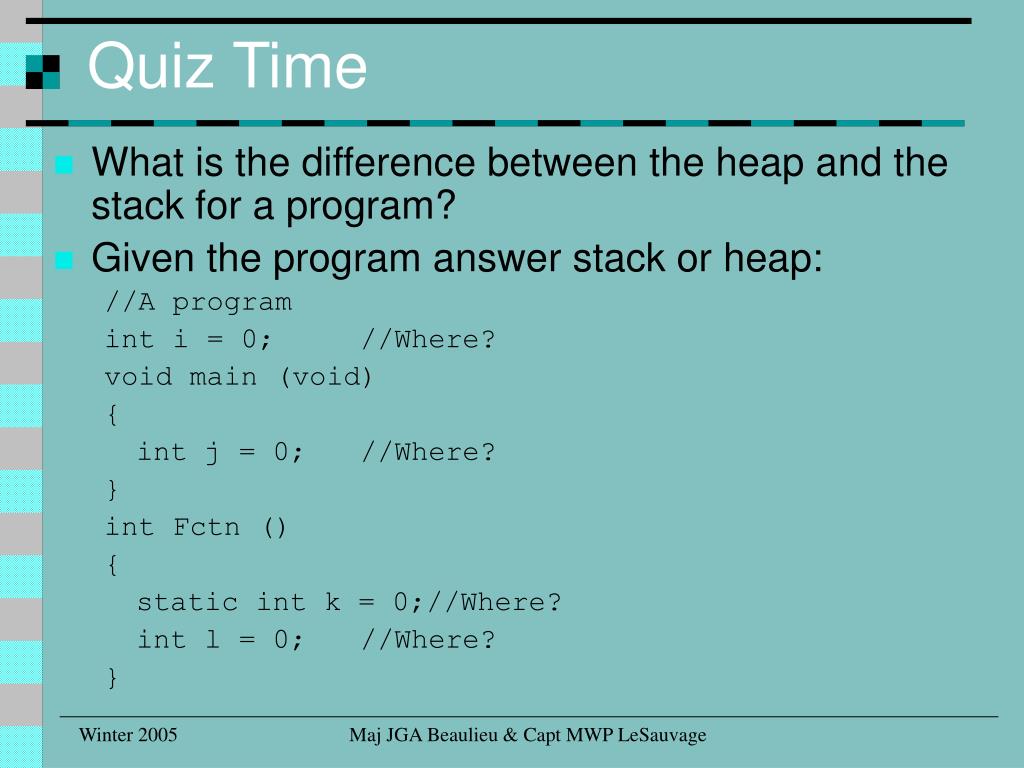 Quiz Time

What is the difference between the heap and the stack for a program?

Given the program answer stack or heap:

//A program
int i = 0;     //Where?
void main (void)
{
  int j = 0;   //Where?
}
int Fctn ()
{
  static int k = 0;//Where?
  int l = 0;   //Where?
}

Winter 2005

Maj JGA Beaulieu & Capt MWP LeSauvage